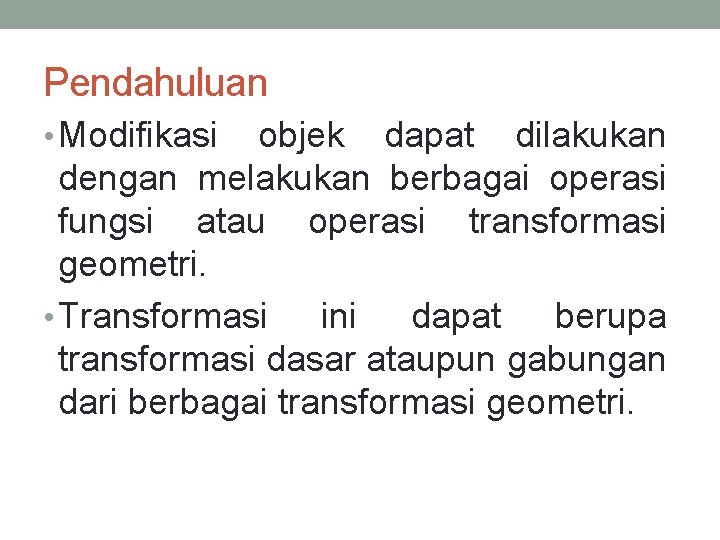 Pendahuluan

• Modifikasi objek dapat dilakukan dengan melakukan berbagai operasi fungsi atau operasi transformasi geometri.

• Transformasi ini dapat berupa transformasi dasar ataupun gabungan dari berbagai transformasi geometri.